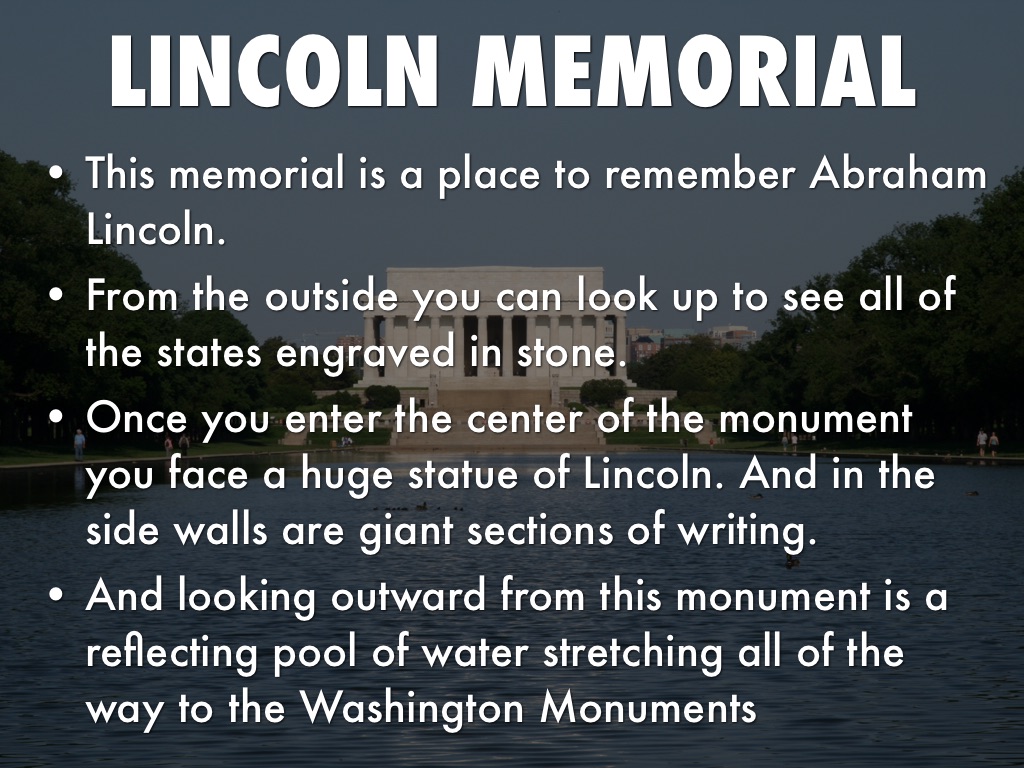 LINCOLN MEMORIAL

• This memorial is a place to remember Abraham Lincoln.
• From the outside you can look up to see all of the states engraved in stone.
• Once you enter the center of the monument you face a huge statue of Lincoln. And in the side walls are giant sections of writing.
• And looking outward from this monument is a reflecting pool of water stretching all of the way to the Washington Monuments